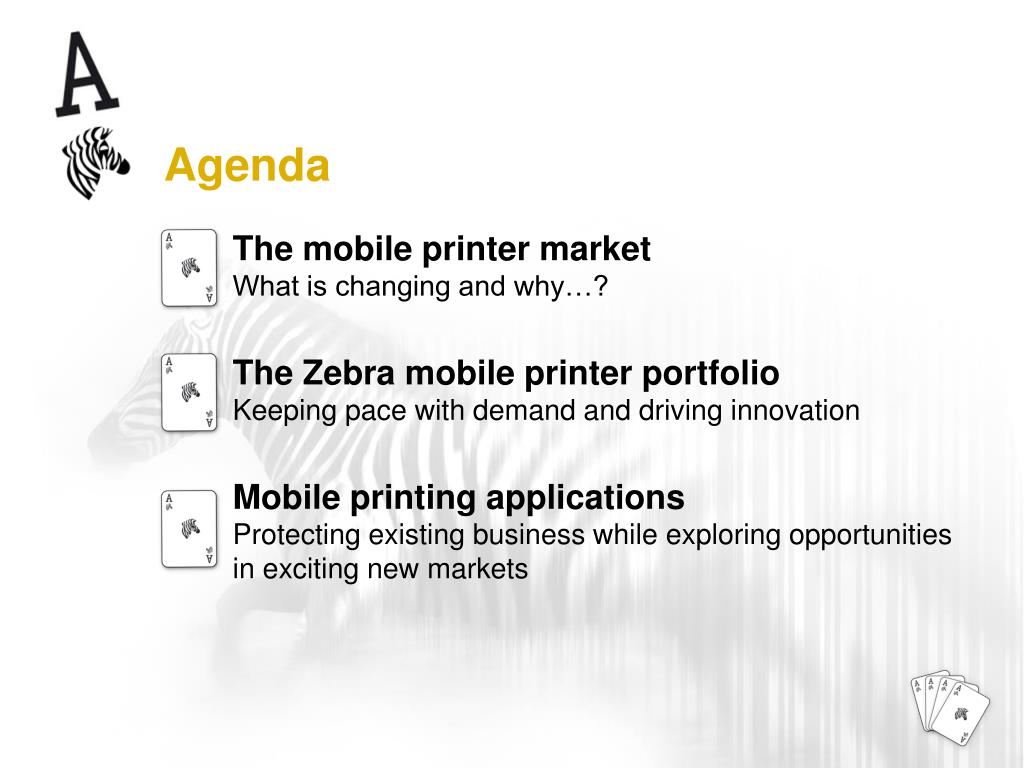 A

Agenda

The mobile printer market
What is changing and why…?

The Zebra mobile printer portfolio
Keeping pace with demand and driving innovation

Mobile printing applications
Protecting existing business while exploring opportunities in exciting new markets